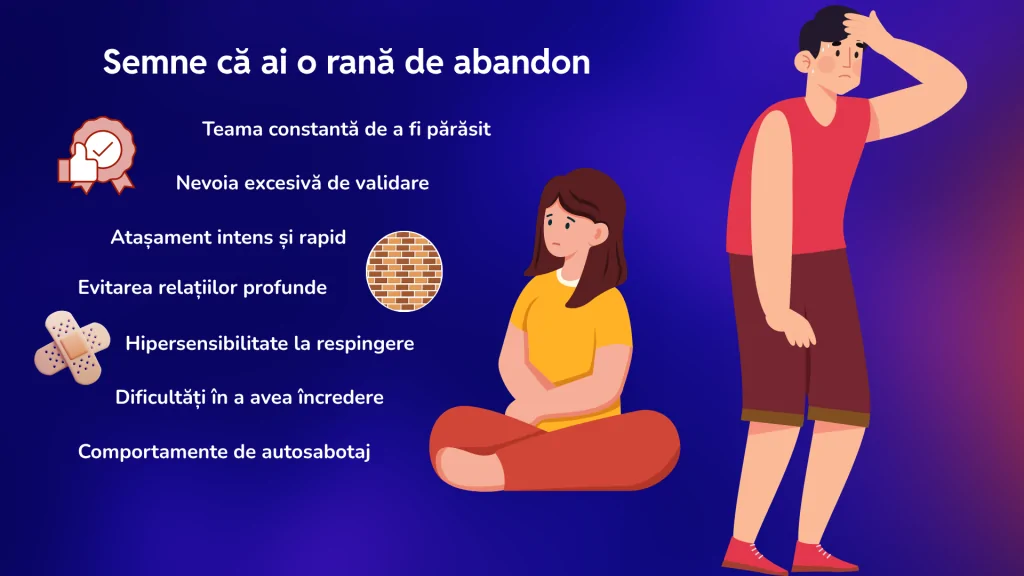 Semne că ai o rană de abandon

Teama constantă de a fi părăsit

Nevoia excesivă de validare

Atașament intens și rapid

Evitarea relațiilor profunde

Hipersensibilitate la respingere

Dificultăți în a avea încredere

Comportamente de autosabotaj